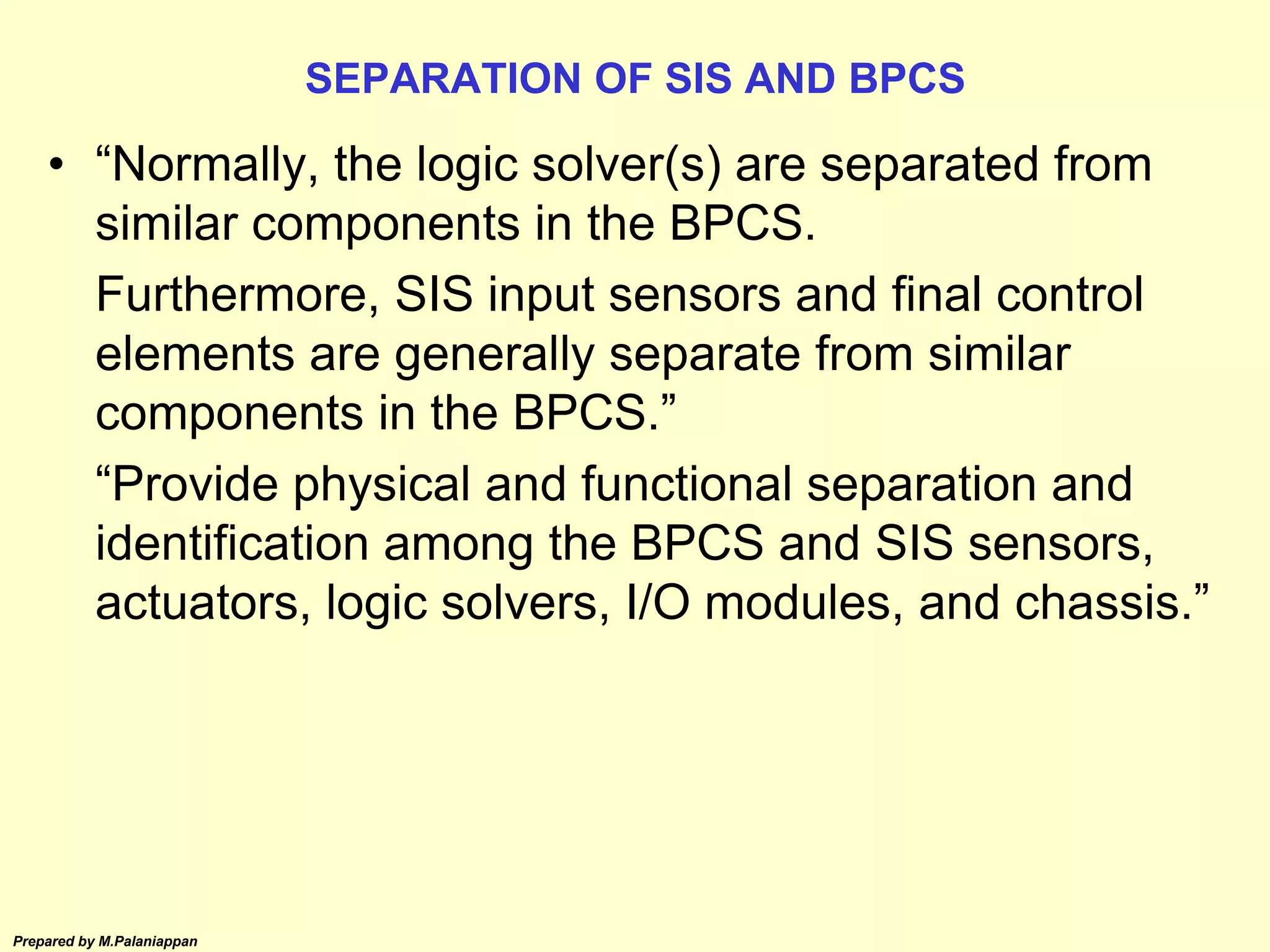 SEPARATION OF SIS AND BPCS

• “Normally, the logic solver(s) are separated from similar components in the BPCS.

Furthermore, SIS input sensors and final control elements are generally separate from similar components in the BPCS.”

“Provide physical and functional separation and identification among the BPCS and SIS sensors, actuators, logic solvers, I/O modules, and chassis.”

Prepared by M.Palaniappan